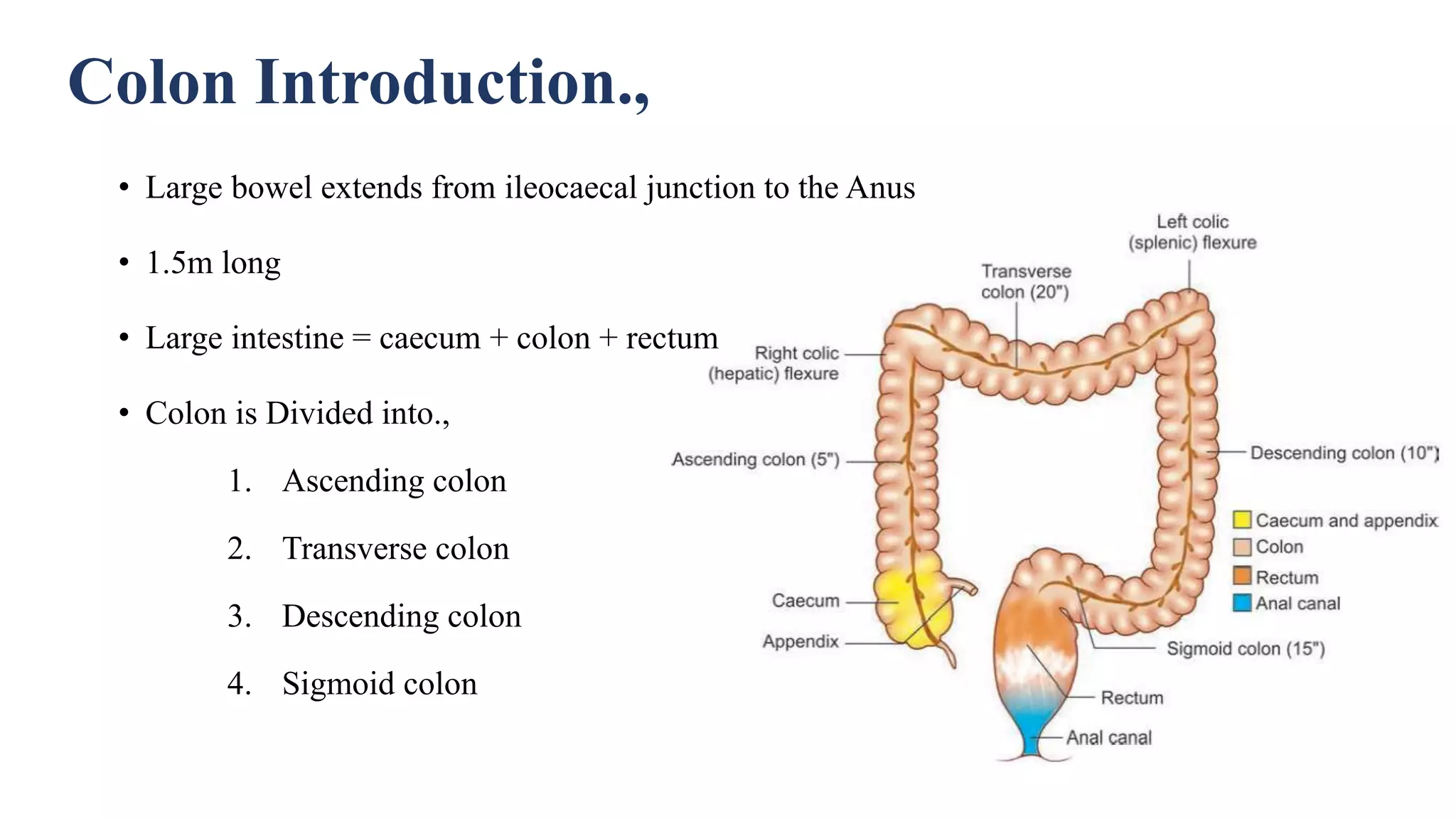 Colon Introduction.,

• Large bowel extends from ileocaecal junction to the Anus

• 1.5m long

• Large intestine = caecum + colon + rectum

• Colon is Divided into.,

1. Ascending colon

2. Transverse colon

3. Descending colon

4. Sigmoid colon

Left colic (splenic) flexure

Transverse colon (20")

Right colic (hepatic) flexure

Ascending colon (5")

Descending colon (10")

Caecum and appendix

Colon

Rectum

Anal canal

Caecum

Appendix

Sigmoid colon (15")

Rectum

Anal canal